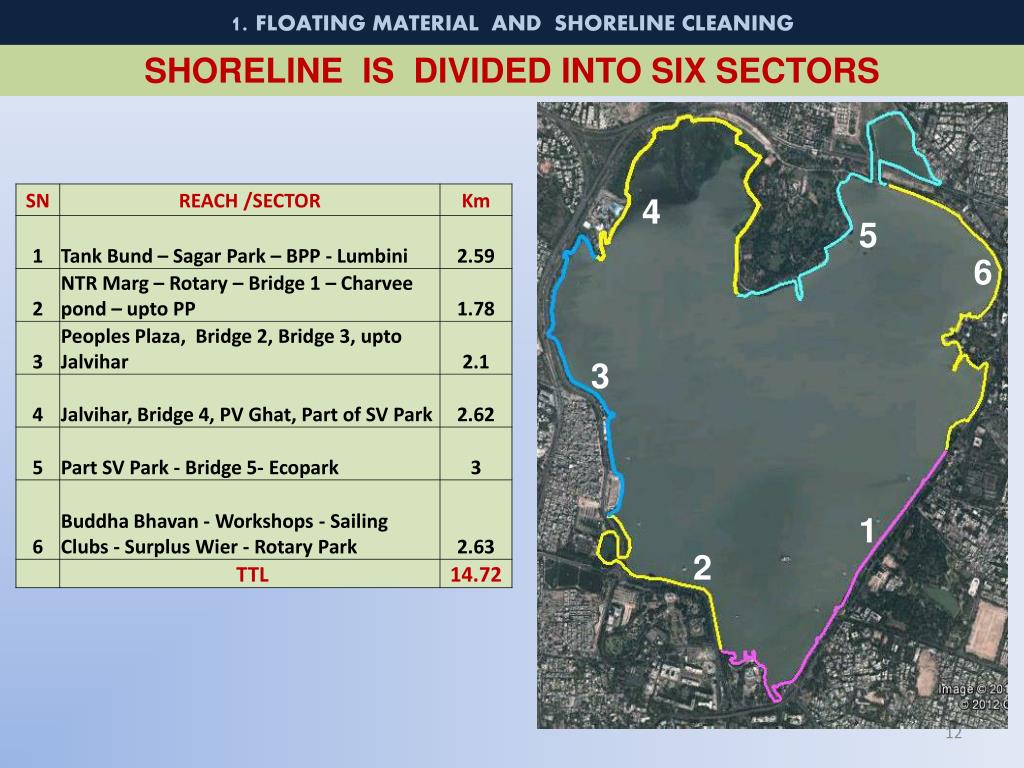 1. FLOATING MATERIAL AND SHORELINE CLEANING

SHORELINE IS DIVIDED INTO SIX SECTORS

| SN | REACH /SECTOR | Km |
|---|---|---|
| 1 | Tank Bund – Sagar Park – BPP - Lumbini | 2.59 |
| 2 | NTR Marg – Rotary – Bridge 1 – Charvee pond – upto PP | 1.78 |
| 3 | Peoples Plaza, Bridge 2, Bridge 3, upto Jalvihar | 2.1 |
| 4 | Jalvihar, Bridge 4, PV Ghat, Part of SV Park | 2.62 |
| 5 | Part SV Park - Bridge 5- Ecopark | 3 |
| 6 | Buddha Bhavan - Workshops - Sailing Clubs - Surplus Wier - Rotary Park | 2.63 |
| | TTL | 14.72 |

4
5
6
3
1
2

Image © 201
© 2012 G

12